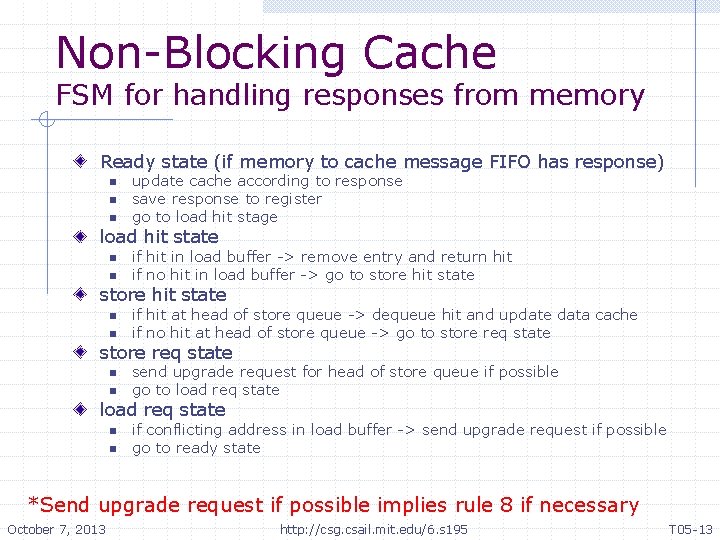 Non-Blocking Cache
FSM for handling responses from memory

Ready state (if memory to cache message FIFO has response)
- update cache according to response
- save response to register
- go to load hit stage

load hit state
- if hit in load buffer -> remove entry and return hit
- if no hit in load buffer -> go to store hit state

store hit state
- if hit at head of store queue -> dequeue hit and update data cache
- if no hit at head of store queue -> go to store req state

store req state
- send upgrade request for head of store queue if possible
- go to load req state

load req state
- if conflicting address in load buffer -> send upgrade request if possible
- go to ready state

*Send upgrade request if possible implies rule 8 if necessary

October 7, 2013 http://csg.csail.mit.edu/6.s195 T05-13